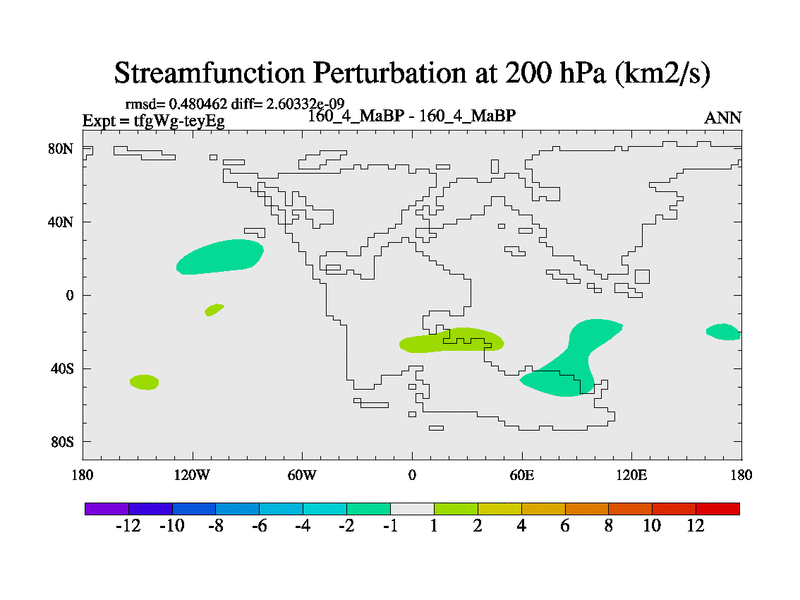 Streamfunction Perturbation at 200 hPa (km2/s)

rmsd= 0.480462 diff= 2.60332e-09
Expt = tfgWg-teyEg
160_4_MaBP - 160_4_MaBP
ANN

80N
40N
0
40S
80S

180
120W
60W
0
60E
120E
180

-12 -10 -8 -6 -4 -2 -1 1 2 4 6 8 10 12